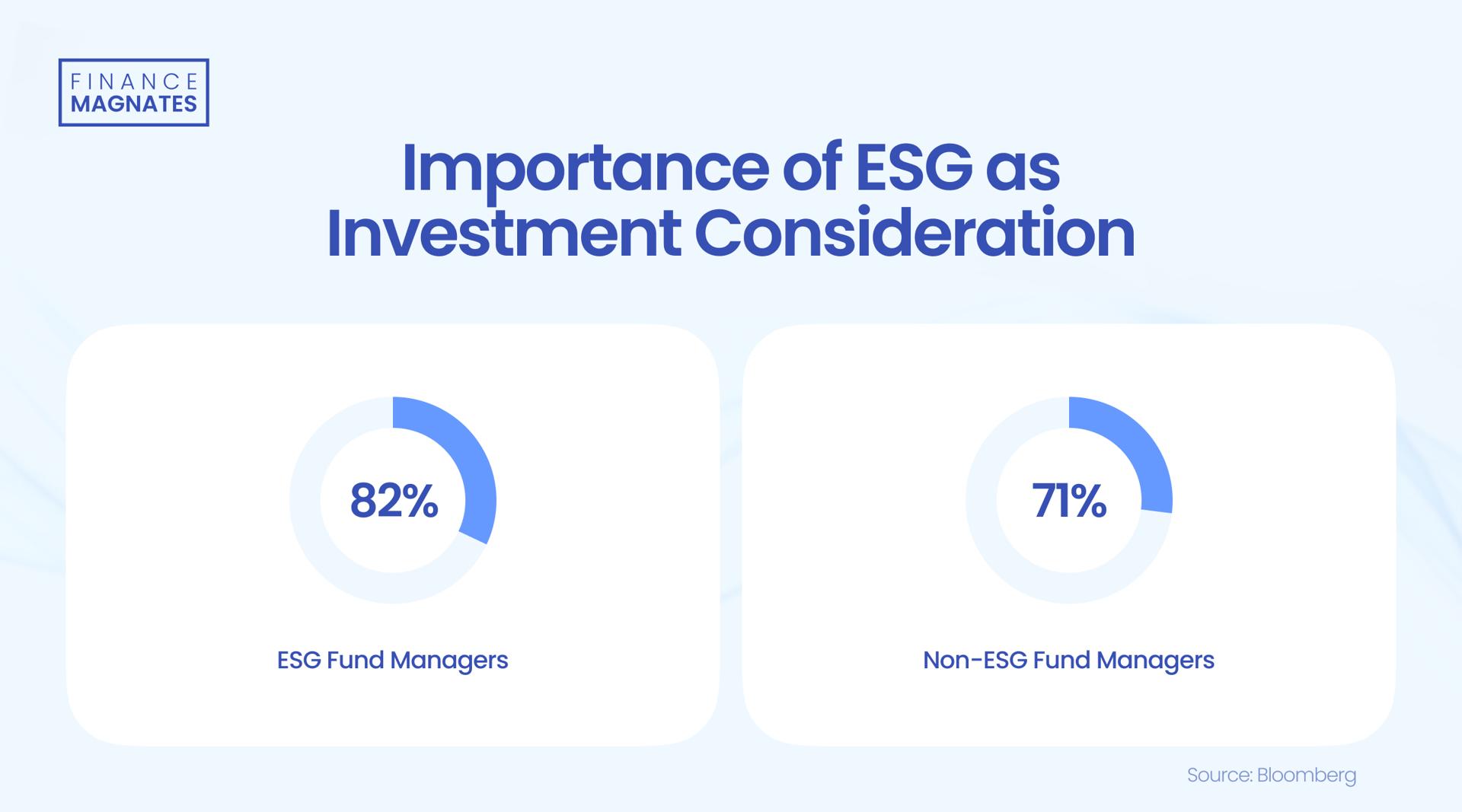 FINANCE MAGNATES

Importance of ESG as Investment Consideration

82%

ESG Fund Managers

71%

Non-ESG Fund Managers

Source: Bloomberg